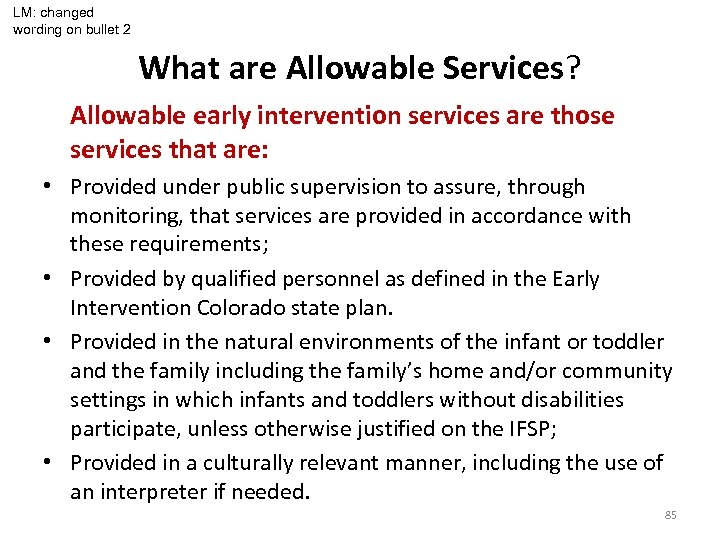 LM: changed wording on bullet 2

What are Allowable Services?

Allowable early intervention services are those services that are:

• Provided under public supervision to assure, through monitoring, that services are provided in accordance with these requirements;

• Provided by qualified personnel as defined in the Early Intervention Colorado state plan.

• Provided in the natural environments of the infant or toddler and the family including the family's home and/or community settings in which infants and toddlers without disabilities participate, unless otherwise justified on the IFSP;

• Provided in a culturally relevant manner, including the use of an interpreter if needed.

85